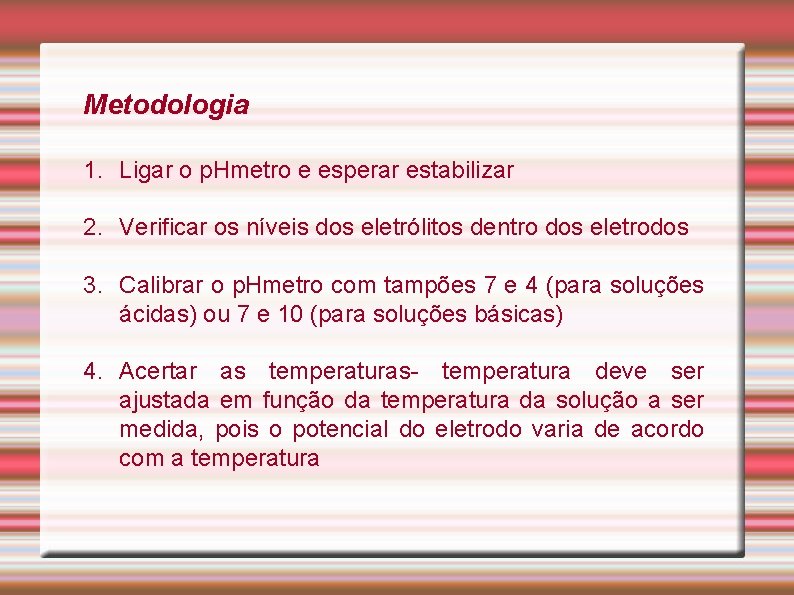 Metodologia

1. Ligar o pHmetro e esperar estabilizar

2. Verificar os níveis dos eletrólitos dentro dos eletrodos

3. Calibrar o pHmetro com tampões 7 e 4 (para soluções ácidas) ou 7 e 10 (para soluções básicas)

4. Acertar as temperaturas- temperatura deve ser ajustada em função da temperatura da solução a ser medida, pois o potencial do eletrodo varia de acordo com a temperatura